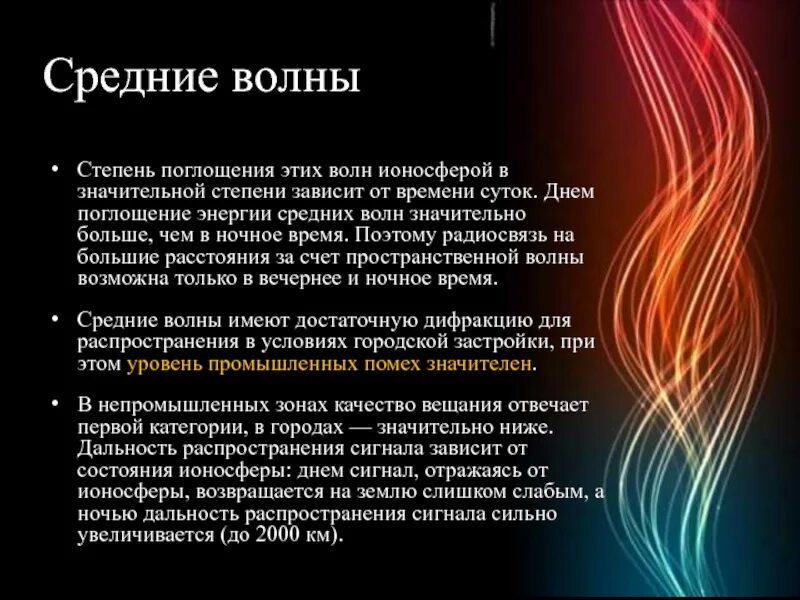 Средние волны

• Степень поглощения этих волн ионосферой в значительной степени зависит от времени суток. Днем поглощение энергии средних волн значительно больше, чем в ночное время. Поэтому радиосвязь на большие расстояния за счет пространственной волны возможна только в вечернее и ночное время.

• Средние волны имеют достаточную дифракцию для распространения в условиях городской застройки, при этом уровень промышленных помех значителен.

• В непромышленных зонах качество вещания отвечает первой категории, в городах — значительно ниже. Дальность распространения сигнала зависит от состояния ионосферы: днем сигнал, отражаясь от ионосферы, возвращается на землю слишком слабым, а ночью дальность распространения сигнала сильно увеличивается (до 2000 км).